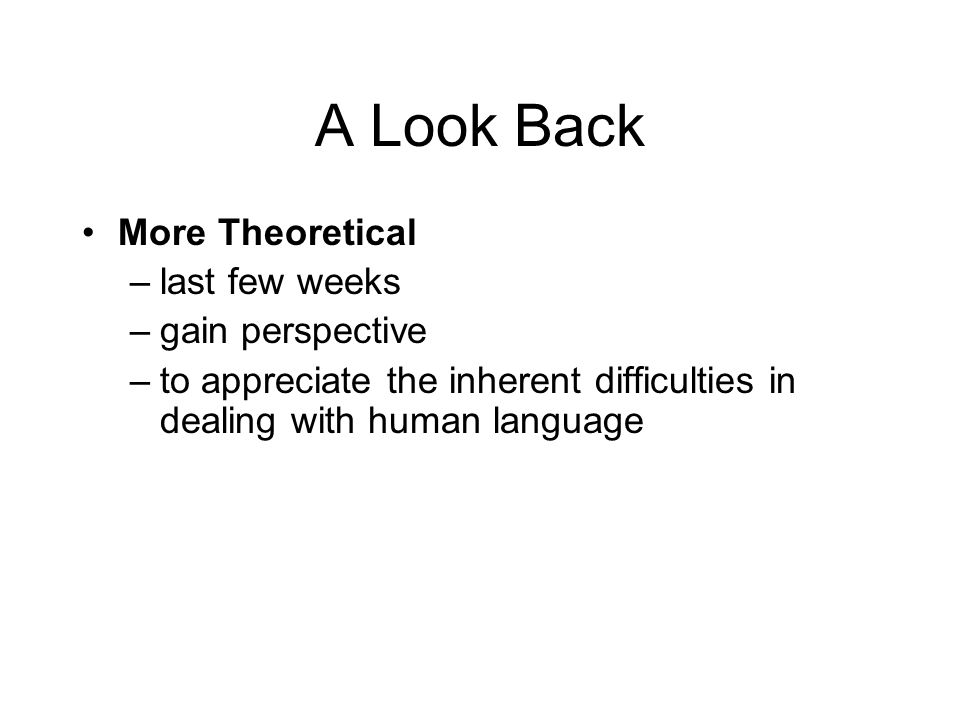 A Look Back

• More Theoretical
– last few weeks
– gain perspective
– to appreciate the inherent difficulties in dealing with human language